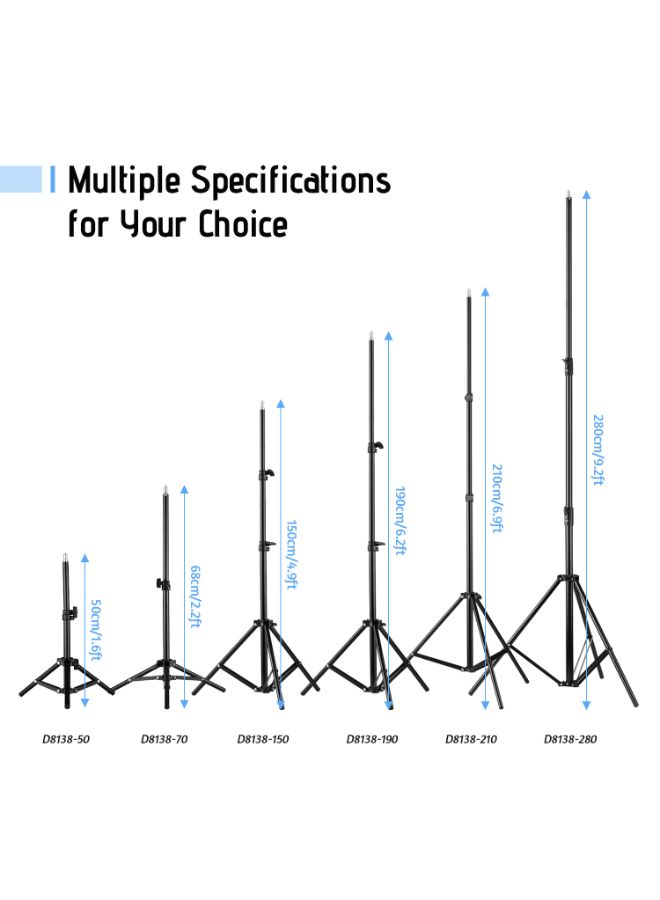 Multiple Specifications for Your Choice

50cm/1.6ft
68cm/2.2ft
150cm/4.9ft
190cm/6.2ft
210cm/6.9ft
280cm/9.2ft

D8138-50
D8138-70
D8138-150
D8138-190
D8138-210
D8138-280